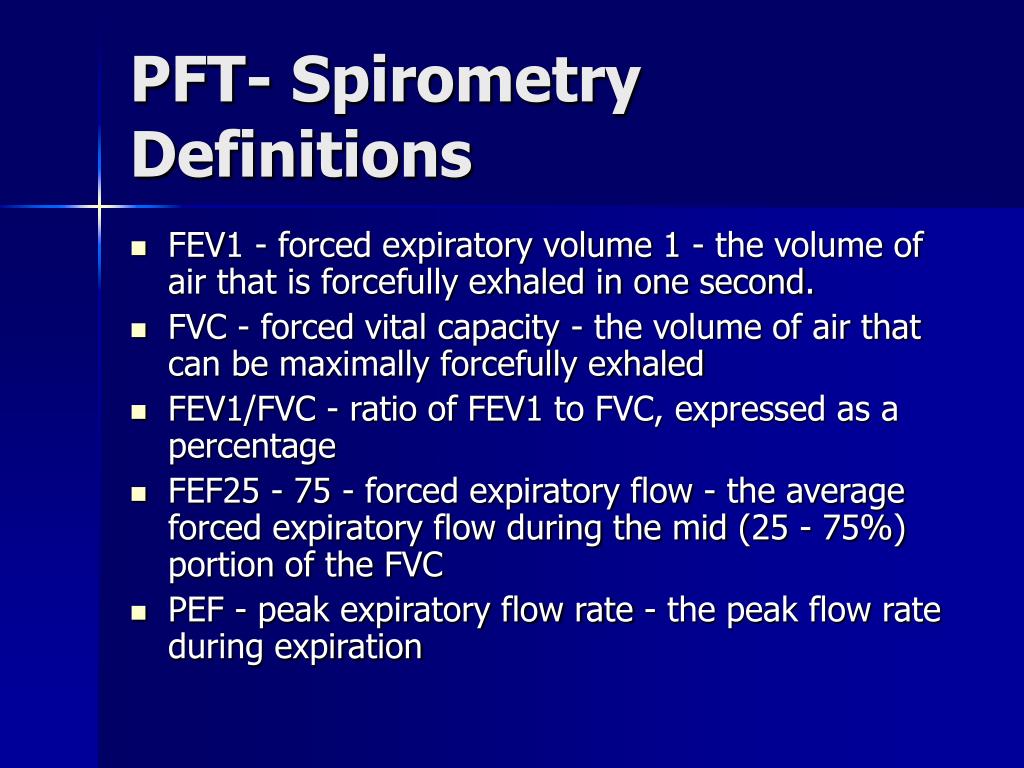 PFT- Spirometry Definitions

- FEV1 - forced expiratory volume 1 - the volume of air that is forcefully exhaled in one second.
- FVC - forced vital capacity - the volume of air that can be maximally forcefully exhaled
- FEV1/FVC - ratio of FEV1 to FVC, expressed as a percentage
- FEF25 - 75 - forced expiratory flow - the average forced expiratory flow during the mid (25 - 75%) portion of the FVC
- PEF - peak expiratory flow rate - the peak flow rate during expiration